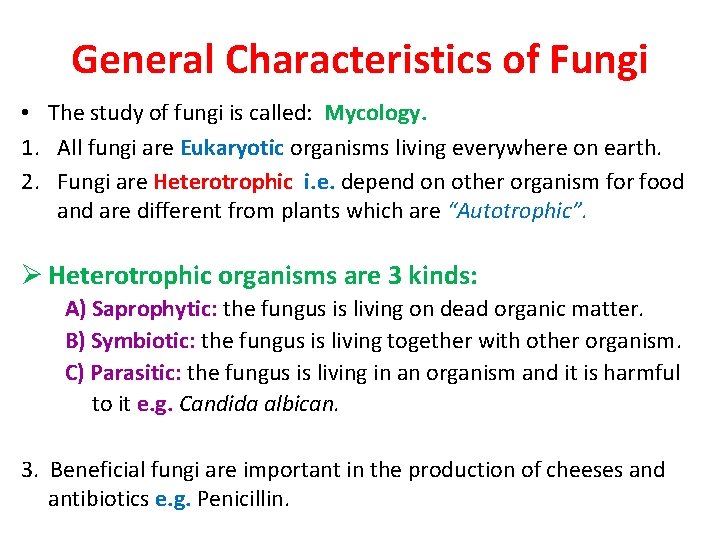 General Characteristics of Fungi

• The study of fungi is called: Mycology.

1. All fungi are Eukaryotic organisms living everywhere on earth.

2. Fungi are Heterotrophic i.e. depend on other organism for food and are different from plants which are "Autotrophic".

➢ Heterotrophic organisms are 3 kinds:

A) Saprophytic: the fungus is living on dead organic matter.

B) Symbiotic: the fungus is living together with other organism.

C) Parasitic: the fungus is living in an organism and it is harmful to it e.g. Candida albican.

3. Beneficial fungi are important in the production of cheeses and antibiotics e.g. Penicillin.